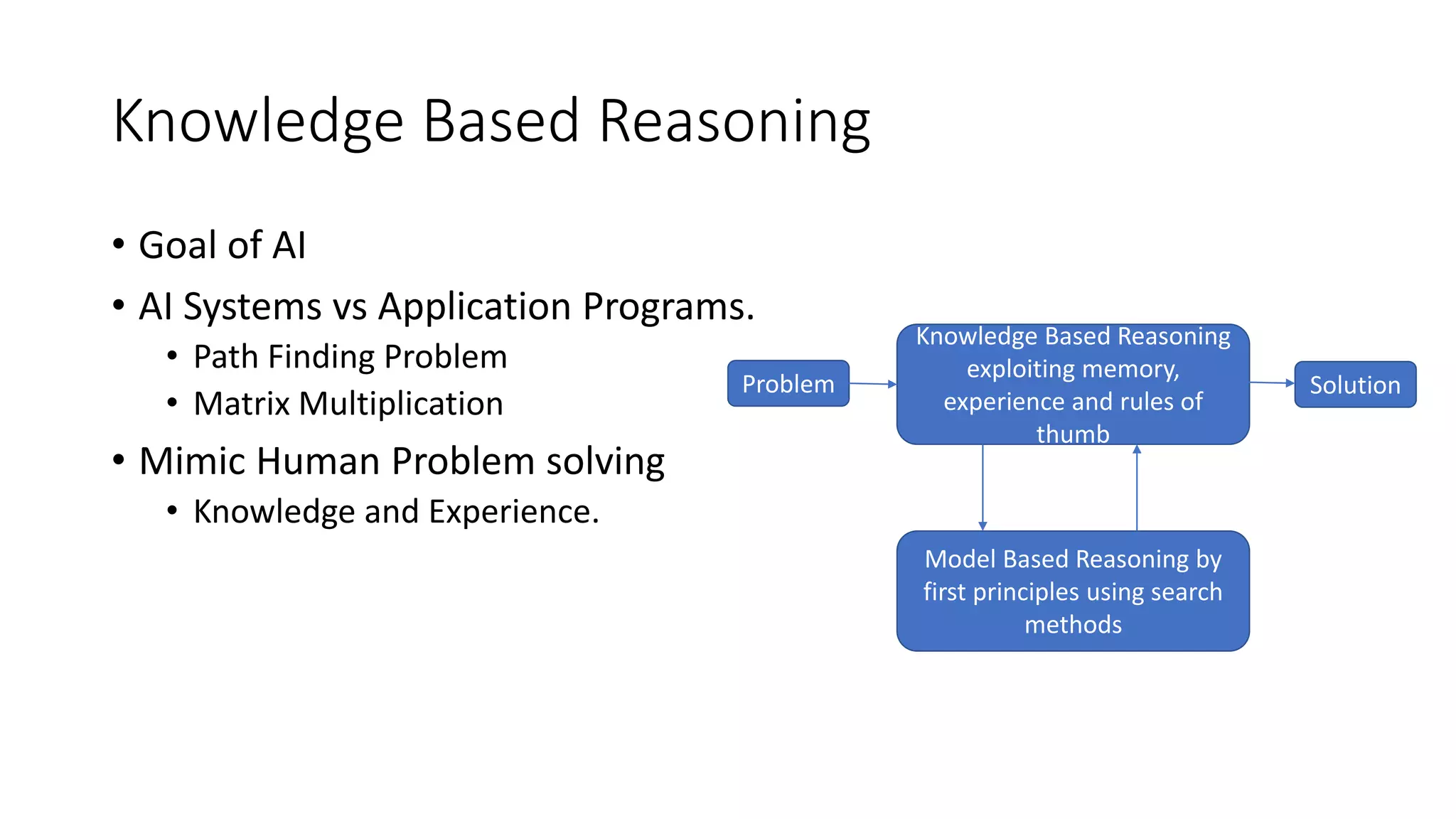 Knowledge Based Reasoning

• Goal of AI
• AI Systems vs Application Programs.
  • Path Finding Problem
  • Matrix Multiplication
• Mimic Human Problem solving
  • Knowledge and Experience.

Problem

Knowledge Based Reasoning exploiting memory, experience and rules of thumb

Solution

Model Based Reasoning by first principles using search methods